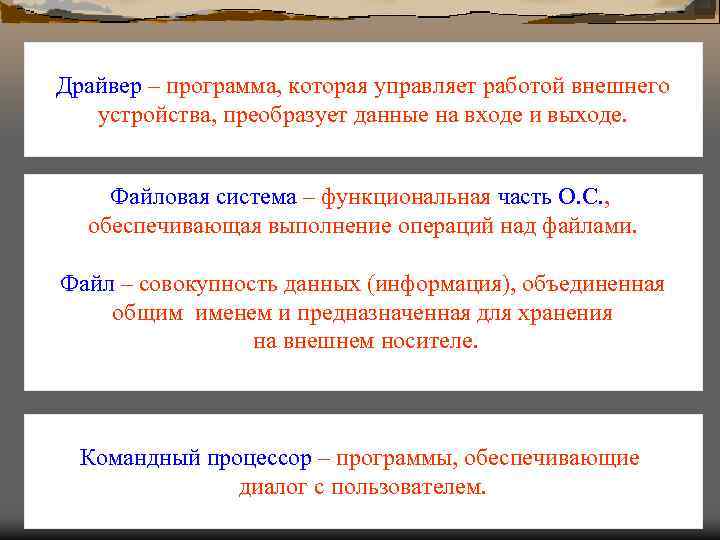 Драйвер – программа, которая управляет работой внешнего устройства, преобразует данные на входе и выходе.

Файловая система – функциональная часть О.С., обеспечивающая выполнение операций над файлами.

Файл – совокупность данных (информация), объединенная общим именем и предназначенная для хранения на внешнем носителе.

Командный процессор – программы, обеспечивающие диалог с пользователем.